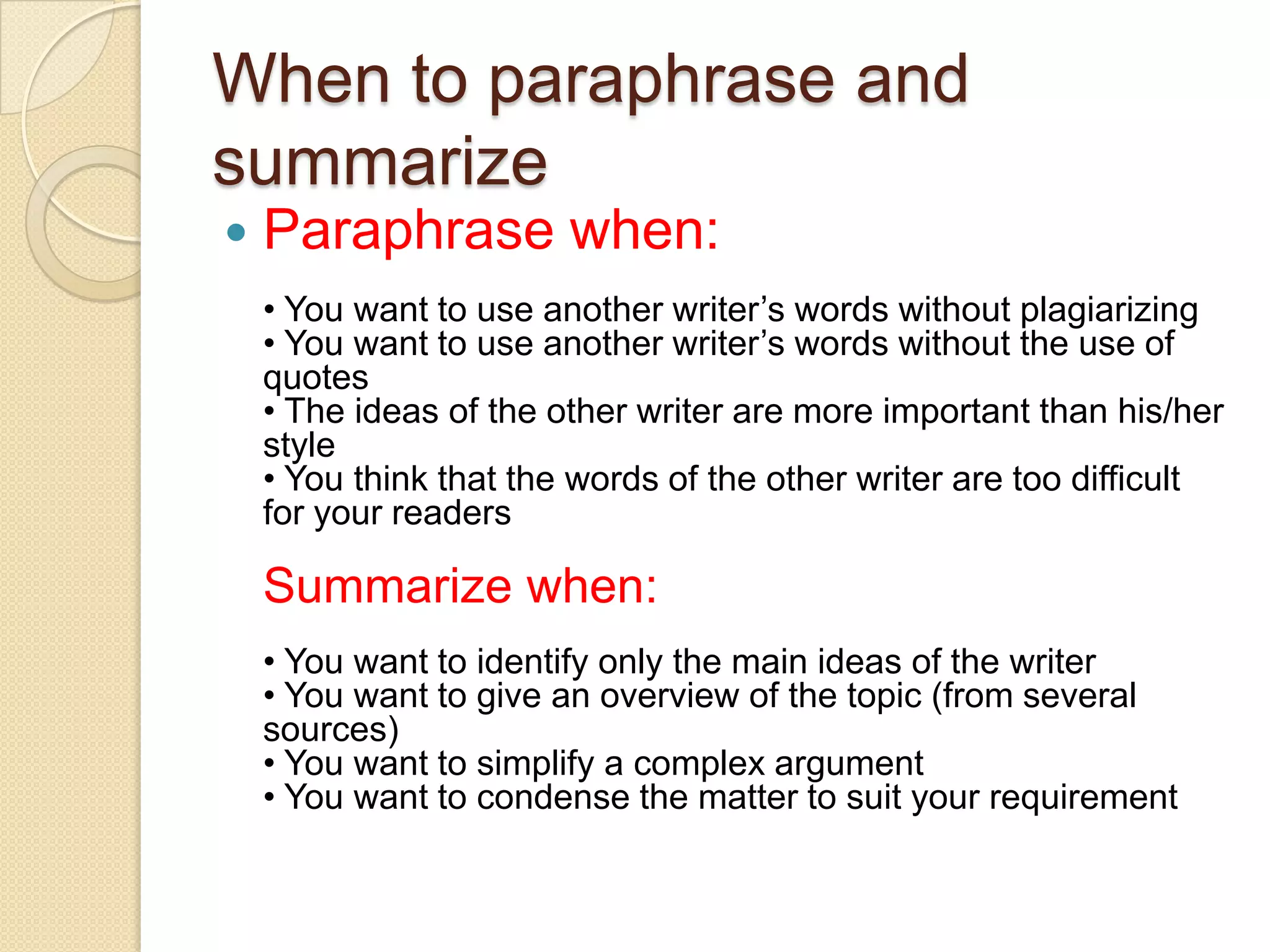 When to paraphrase and summarize

• Paraphrase when:

• You want to use another writer’s words without plagiarizing
• You want to use another writer’s words without the use of quotes
• The ideas of the other writer are more important than his/her style
• You think that the words of the other writer are too difficult for your readers

Summarize when:

• You want to identify only the main ideas of the writer
• You want to give an overview of the topic (from several sources)
• You want to simplify a complex argument
• You want to condense the matter to suit your requirement